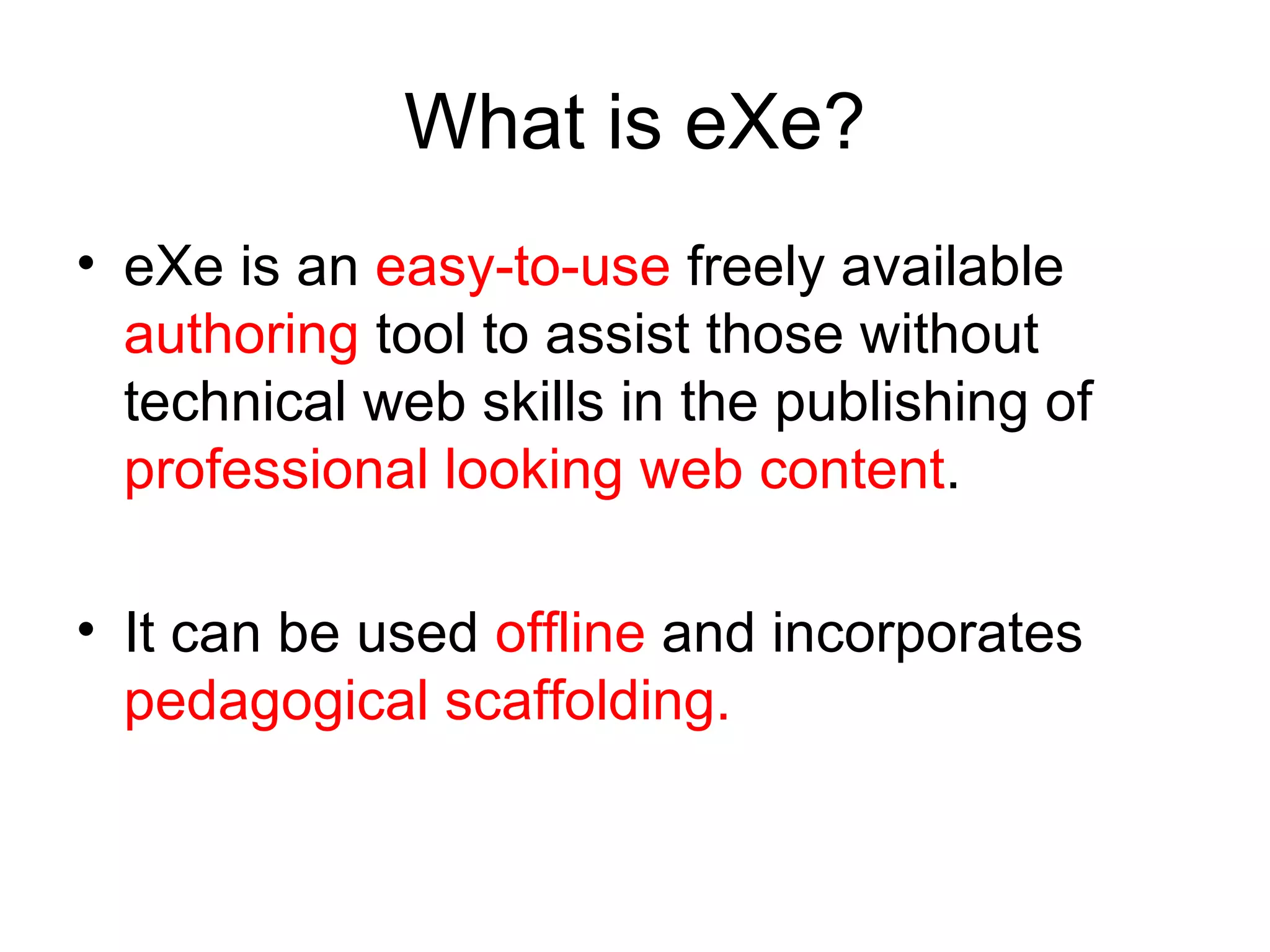 What is eXe?

• eXe is an easy-to-use freely available authoring tool to assist those without technical web skills in the publishing of professional looking web content.

• It can be used offline and incorporates pedagogical scaffolding.